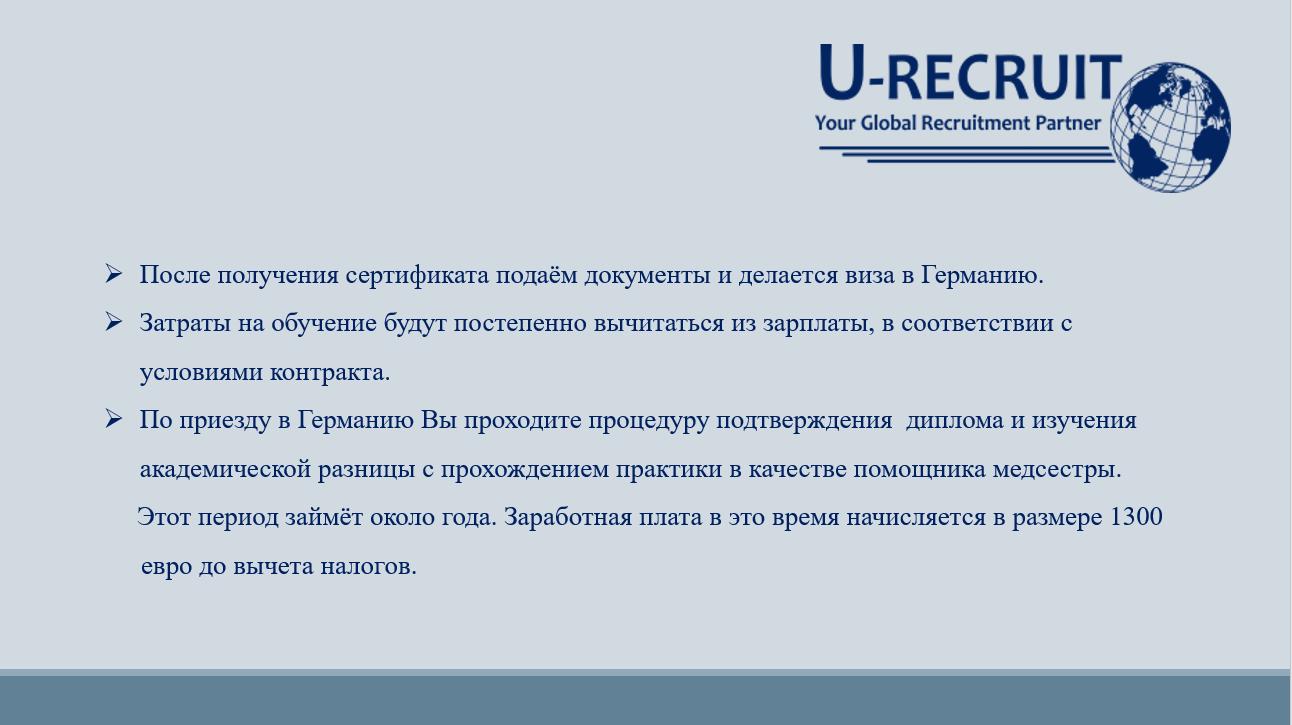 U-RECRUIT
Your Global Recruitment Partner

➢ После получения сертификата подаём документы и делается виза в Германию.

➢ Затраты на обучение будут постепенно вычитаться из зарплаты, в соответствии с условиями контракта.

➢ По приезду в Германию Вы проходите процедуру подтверждения диплома и изучения академической разницы с прохождением практики в качестве помощника медсестры. Этот период займёт около года. Заработная плата в это время начисляется в размере 1300 евро до вычета налогов.